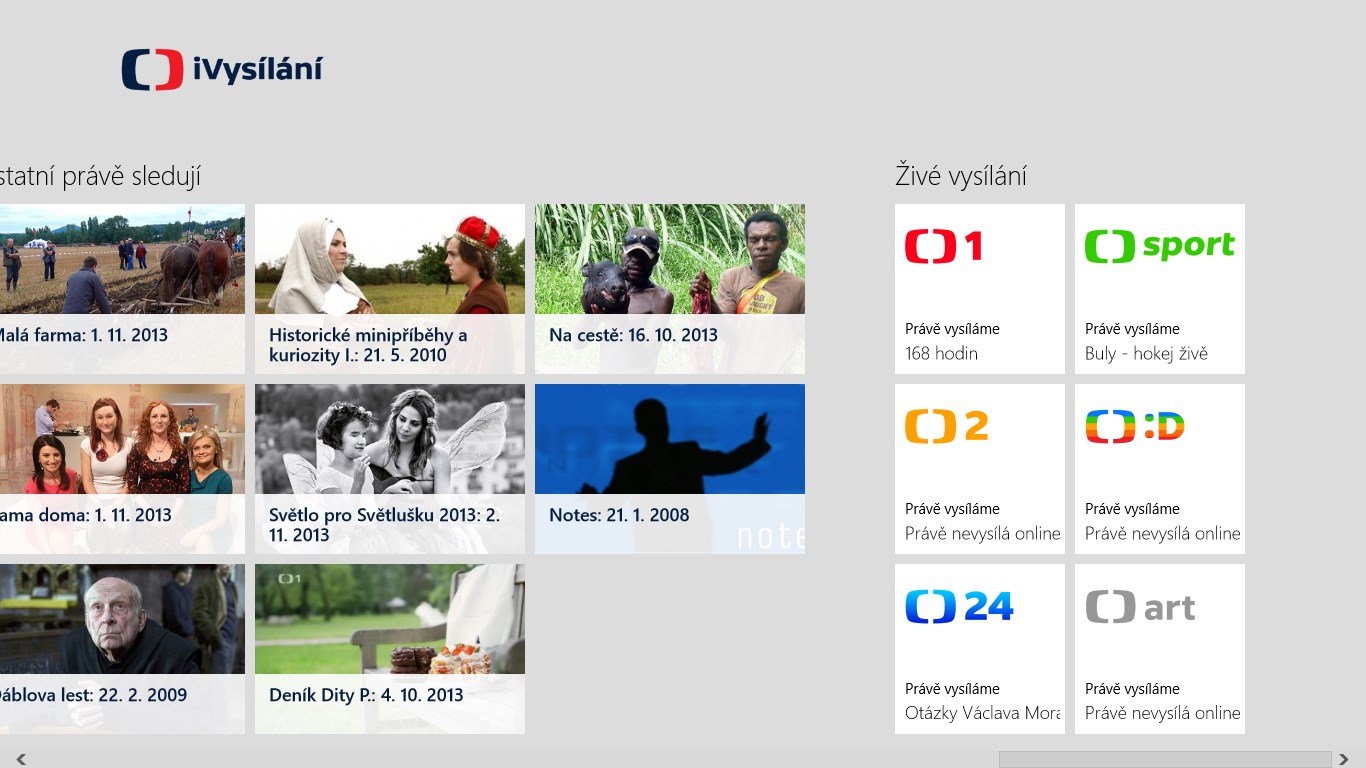 iVysílání

statní právě sledují

Malá farma: 1. 11. 2013

Historické minipříběhy a kuriozity I.: 21. 5. 2010

Na cestě: 16. 10. 2013

ama doma: 1. 11. 2013

Světlo pro Světlušku 2013: 2. 11. 2013

Notes: 21. 1. 2008

note

Ďáblova lest: 22. 2. 2009

Deník Dity P.: 4. 10. 2013

Živé vysílání

1

Právě vysíláme
168 hodin

sport

Právě vysíláme
Buly - hokej živě

2

Právě vysíláme
Právě nevysílá online

:D

Právě vysíláme
Právě nevysílá online

24

Právě vysíláme
Otázky Václava Mora

art

Právě vysíláme
Právě nevysílá online